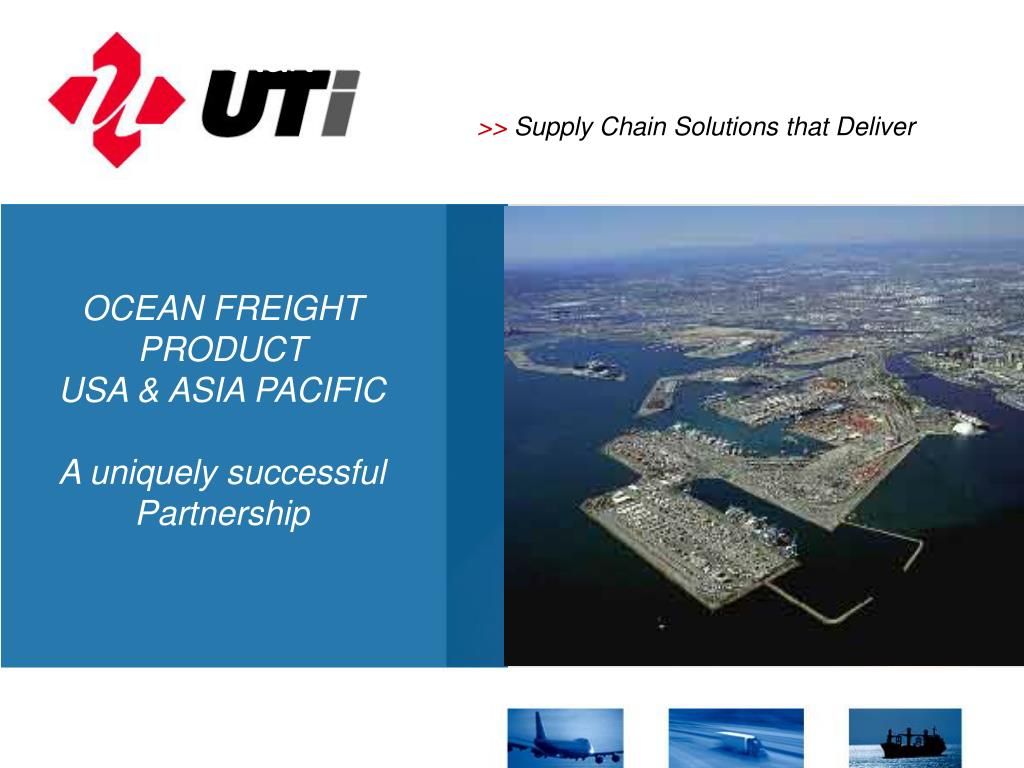 UTi

>> Supply Chain Solutions that Deliver

OCEAN FREIGHT PRODUCT
USA & ASIA PACIFIC

A uniquely successful Partnership